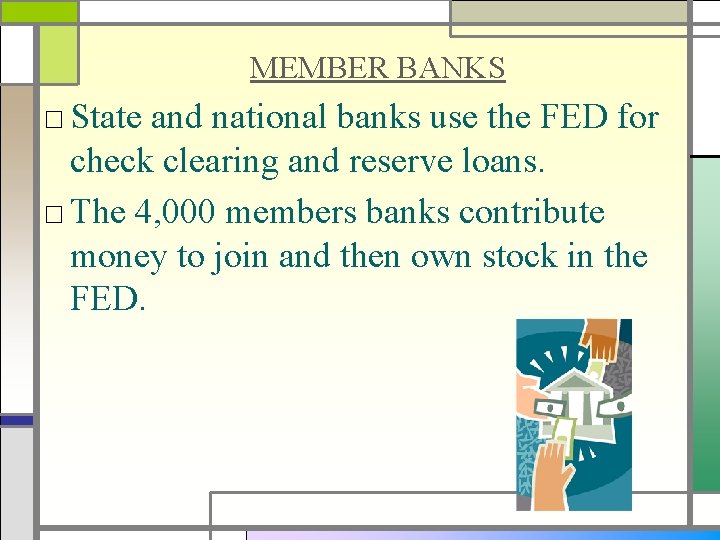 MEMBER BANKS

□ State and national banks use the FED for check clearing and reserve loans.

□ The 4,000 members banks contribute money to join and then own stock in the FED.